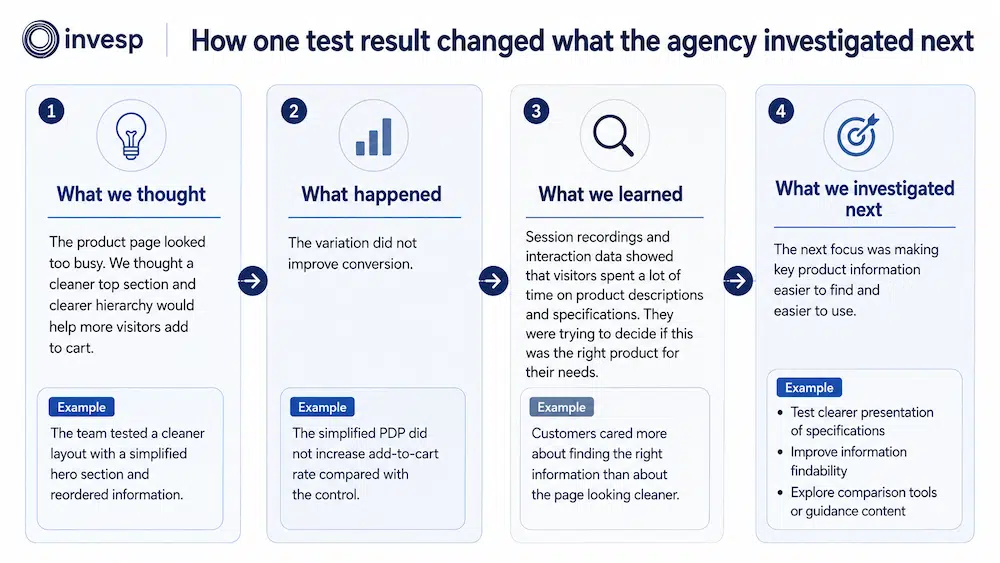 invesp

How one test result changed what the agency investigated next

1

What we thought

The product page looked too busy. We thought a cleaner top section and clearer hierarchy would help more visitors add to cart.

Example

The team tested a cleaner layout with a simplified hero section and reordered information.

2

What happened

The variation did not improve conversion.

Example

The simplified PDP did not increase add-to-cart rate compared with the control.

3

What we learned

Session recordings and interaction data showed that visitors spent a lot of time on product descriptions and specifications. They were trying to decide if this was the right product for their needs.

Example

Customers cared more about finding the right information than about the page looking cleaner.

4

What we investigated next

The next focus was making key product information easier to find and easier to use.

Example

- Test clearer presentation of specifications
- Improve information findability
- Explore comparison tools or guidance content